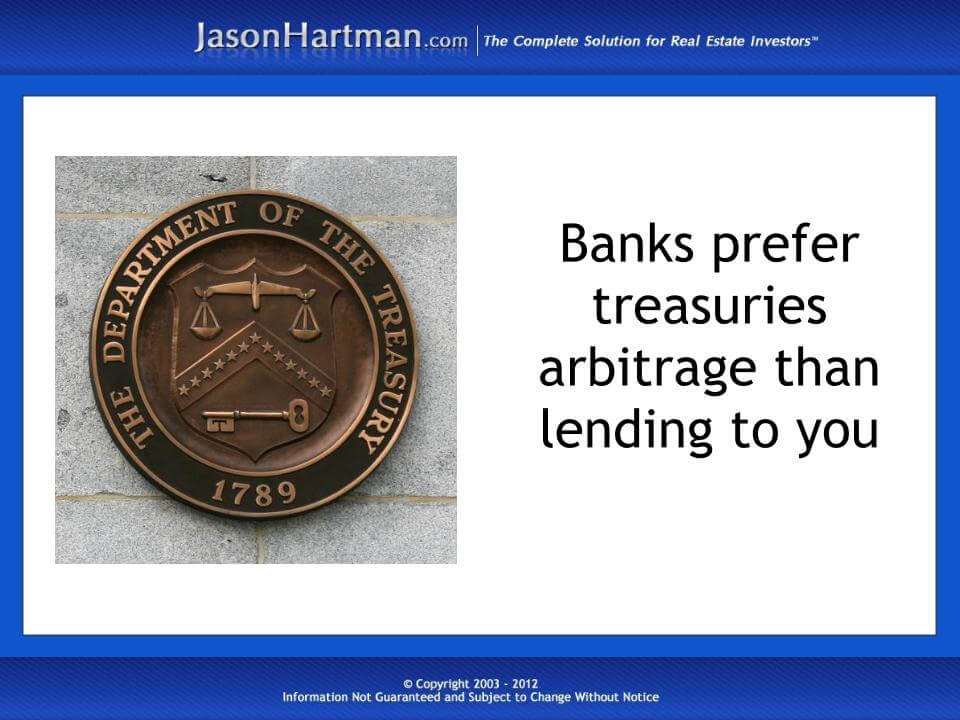 JasonHartman.com | The Complete Solution for Real Estate Investors™

THE DEPARTMENT OF THE TREASURY
1789

Banks prefer treasuries arbitrage than lending to you

© Copyright 2003 - 2012
Information Not Guaranteed and Subject to Change Without Notice